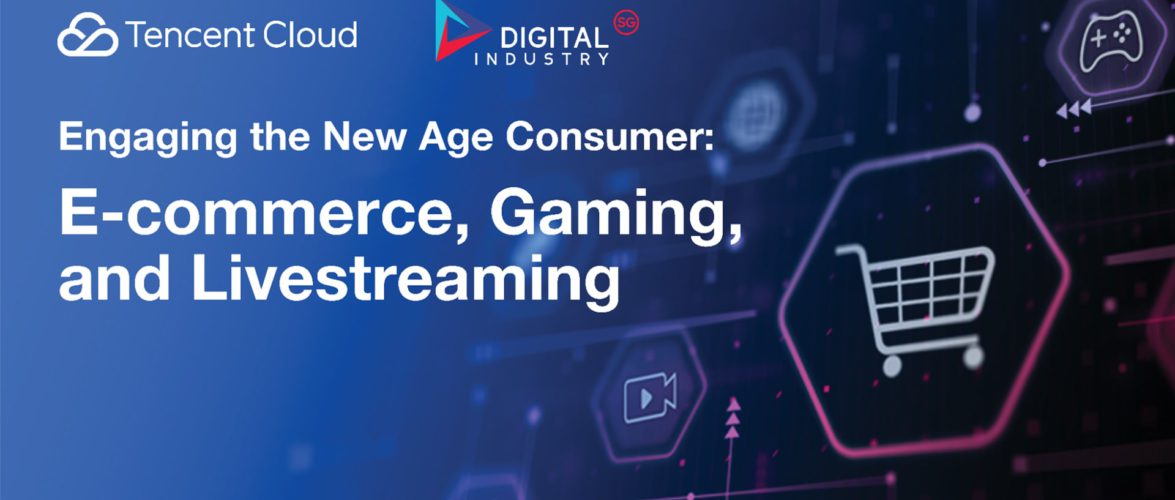 Tencent Cloud

DIGITAL INDUSTRY SG

Engaging the New Age Consumer:

E-commerce, Gaming, and Livestreaming